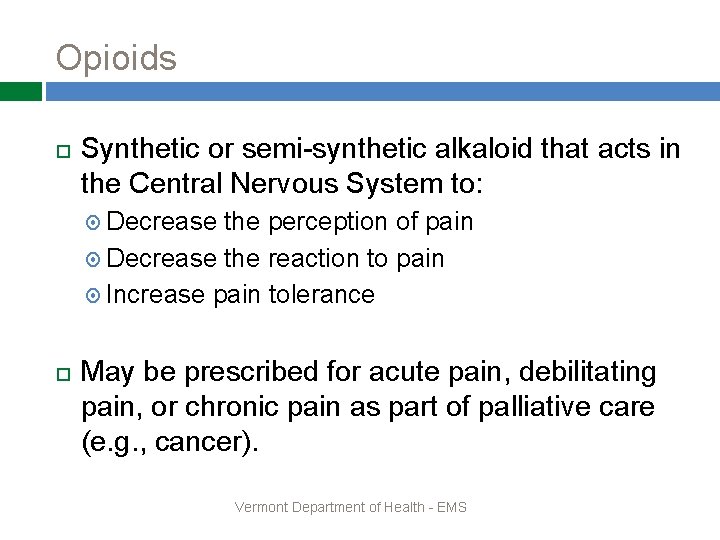 Opioids

Synthetic or semi-synthetic alkaloid that acts in the Central Nervous System to:

Decrease the perception of pain

Decrease the reaction to pain

Increase pain tolerance

May be prescribed for acute pain, debilitating pain, or chronic pain as part of palliative care (e.g., cancer).

Vermont Department of Health - EMS